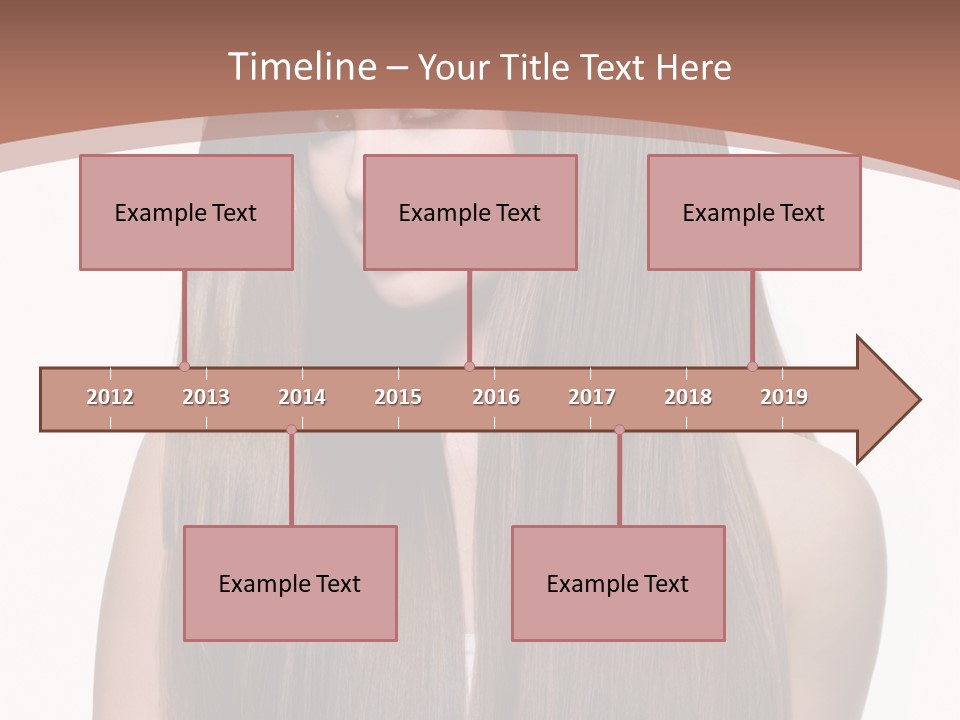 Timeline – Your Title Text Here

Example Text

Example Text

Example Text

2012 2013 2014 2015 2016 2017 2018 2019

Example Text

Example Text